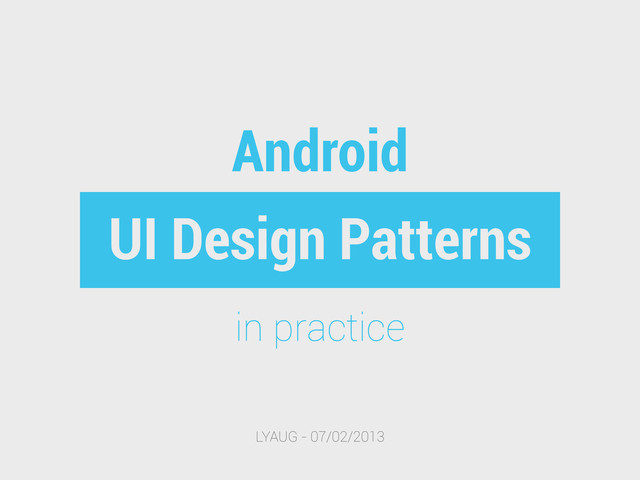 Android

UI Design Patterns

in practice

LYAUG - 07/02/2013